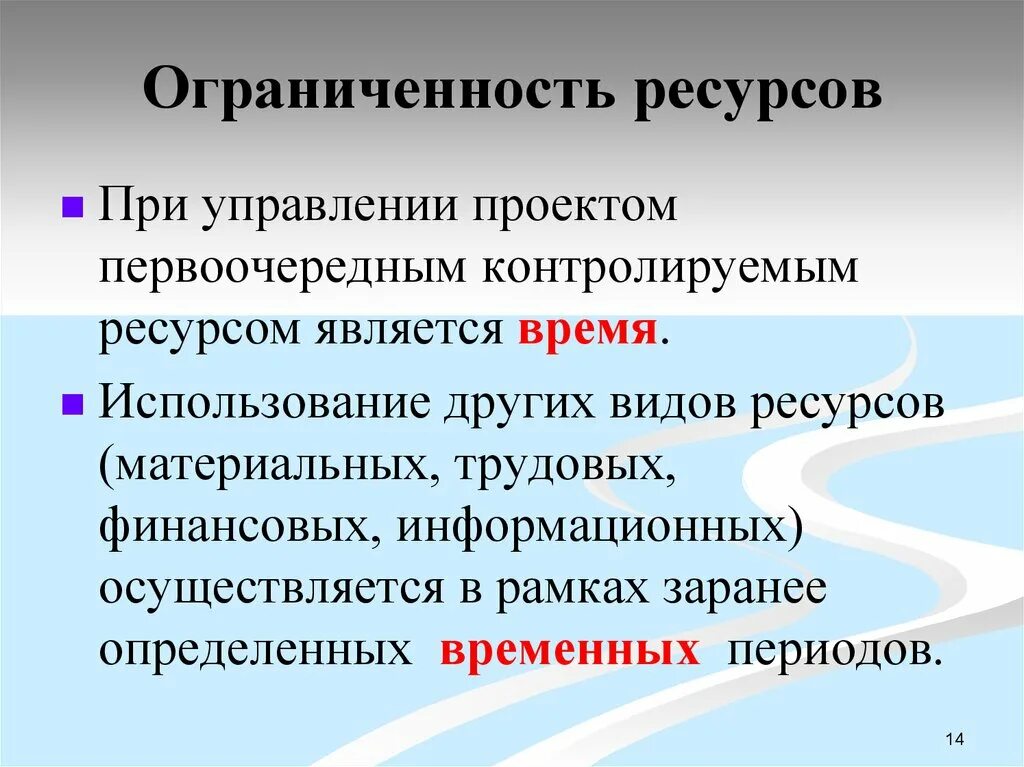 Ограниченность ресурсов

При управлении проектом первоочередным контролируемым ресурсом является время.

Использование других видов ресурсов (материальных, трудовых, финансовых, информационных) осуществляется в рамках заранее определенных временных периодов.

14